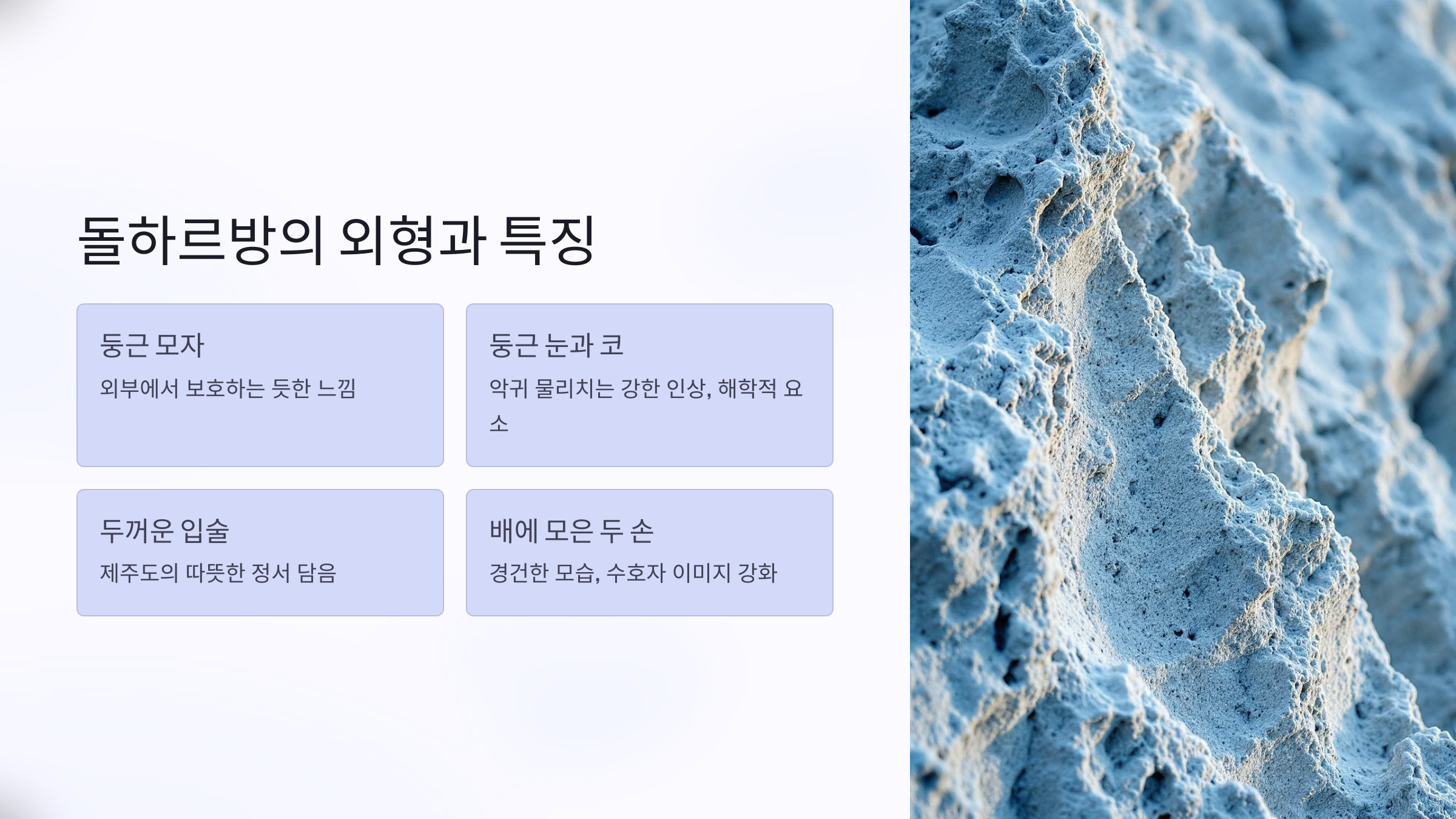 돌하르방의 외형과 특징

둥근 모자

외부에서 보호하는 듯한 느낌

둥근 눈과 코

악귀 물리치는 강한 인상, 해학적 요소

두꺼운 입술

제주도의 따뜻한 정서 담음

배에 모은 두 손

경건한 모습, 수호자 이미지 강화